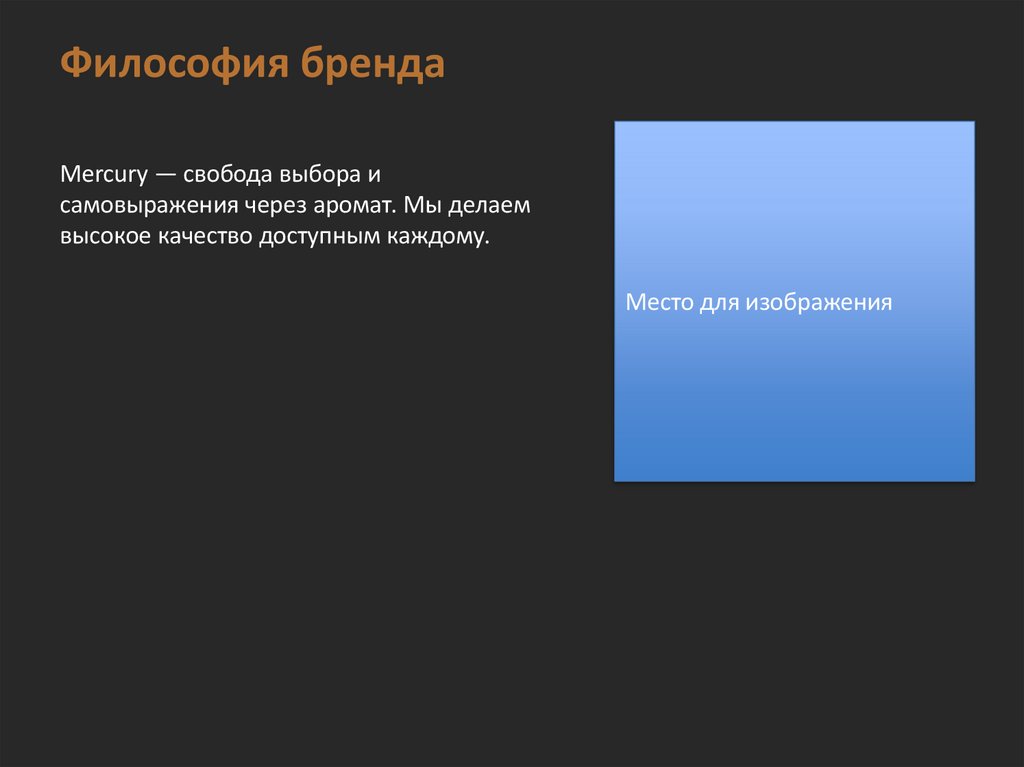 Философия бренда

Mercury — свобода выбора и самовыражения через аромат. Мы делаем высокое качество доступным каждому.

Место для изображения